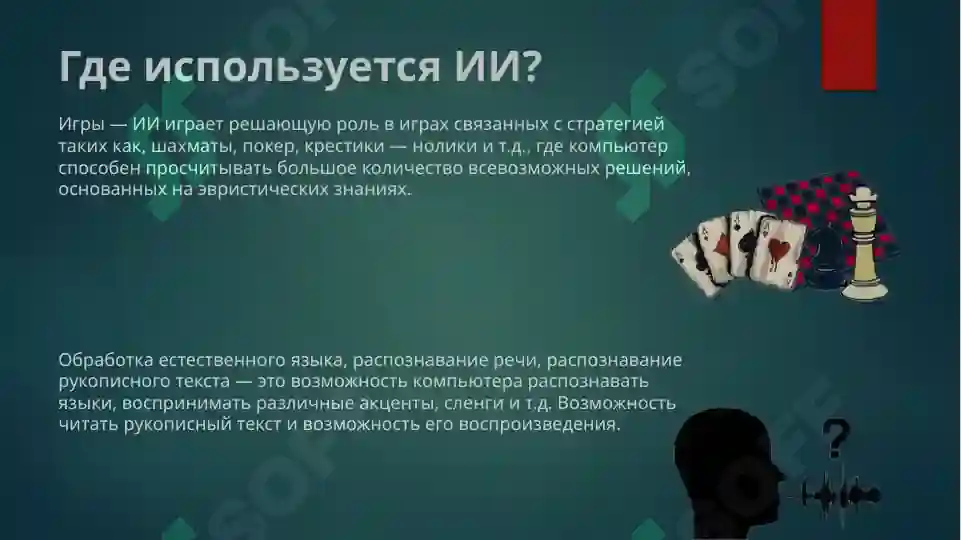 Где используется ИИ?

Игры — ИИ играет решающую роль в играх связанных с стратегией таких как, шахматы, покер, крестики — нолики и т.д., где компьютер способен просчитывать большое количество всевозможных решений, основанных на эвристических знаниях.

Обработка естественного языка, распознавание речи, распознавание рукописного текста — это возможность компьютера распознавать языки, воспринимать различные акценты, сленги и т.д. Возможность читать рукописный текст и возможность его воспроизведения.

?